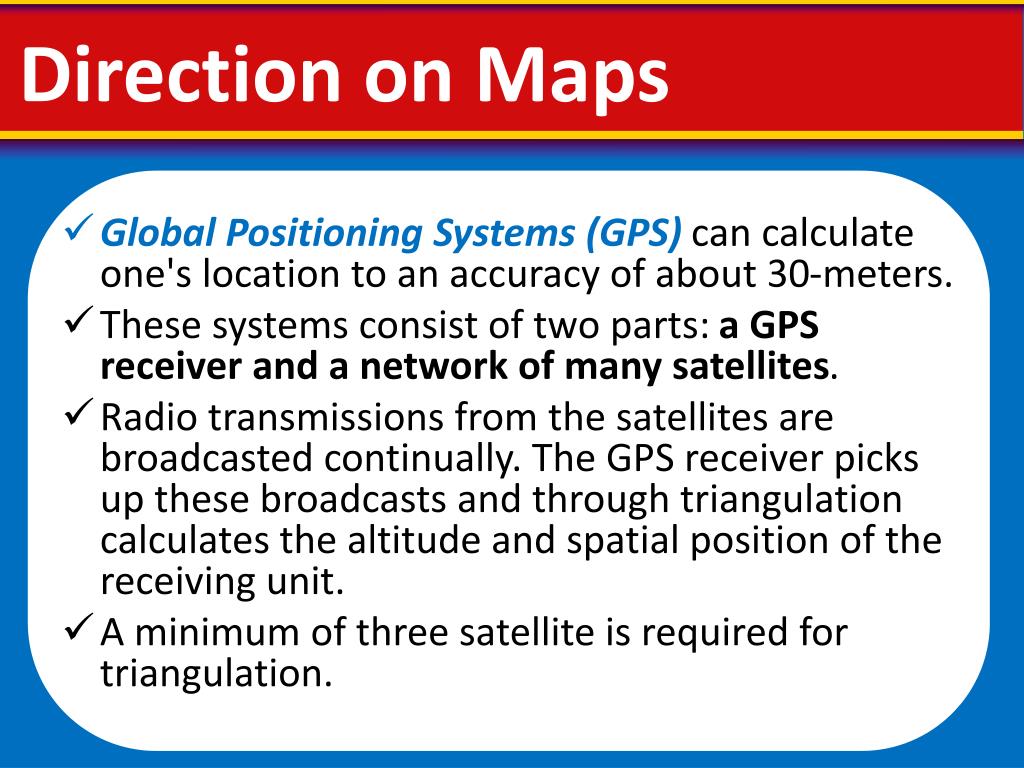 Direction on Maps

✓ Global Positioning Systems (GPS) can calculate one's location to an accuracy of about 30-meters.

✓ These systems consist of two parts: a GPS receiver and a network of many satellites.

✓ Radio transmissions from the satellites are broadcasted continually. The GPS receiver picks up these broadcasts and through triangulation calculates the altitude and spatial position of the receiving unit.

✓ A minimum of three satellite is required for triangulation.